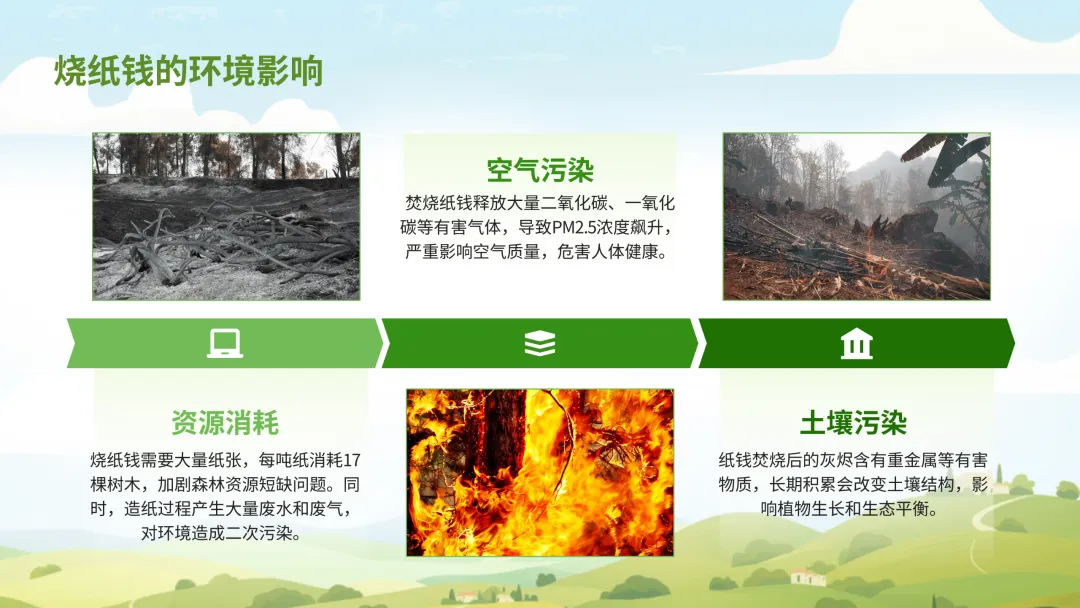 烧纸钱的环境影响

空气污染

焚烧纸钱释放大量二氧化碳、一氧化碳等有害气体，导致PM2.5浓度飙升，严重影响空气质量，危害人体健康。

资源消耗

烧纸钱需要大量纸张，每吨纸消耗17棵树木，加剧森林资源短缺问题。同时，造纸过程产生大量废水和废气，对环境造成二次污染。

土壤污染

纸钱焚烧后的灰烬含有重金属等有害物质，长期积累会改变土壤结构，影响植物生长和生态平衡。